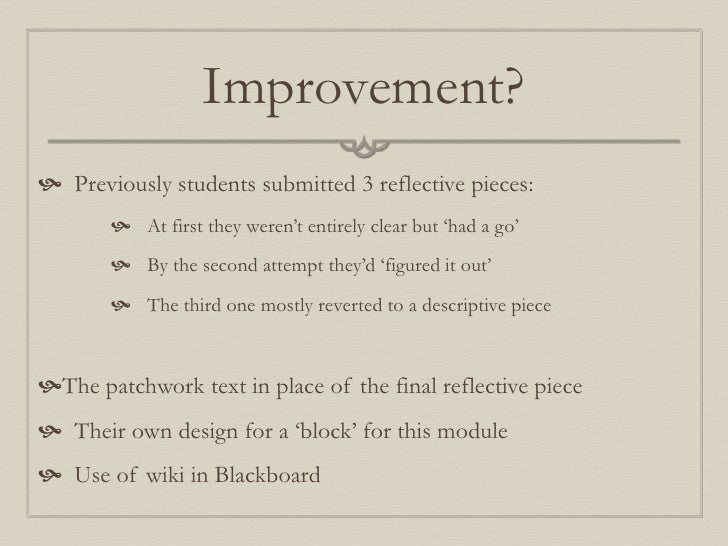 Improvement?

Previously students submitted 3 reflective pieces:

At first they weren’t entirely clear but ‘had a go’

By the second attempt they’d ‘figured it out’

The third one mostly reverted to a descriptive piece

The patchwork text in place of the final reflective piece

Their own design for a ‘block’ for this module

Use of wiki in Blackboard